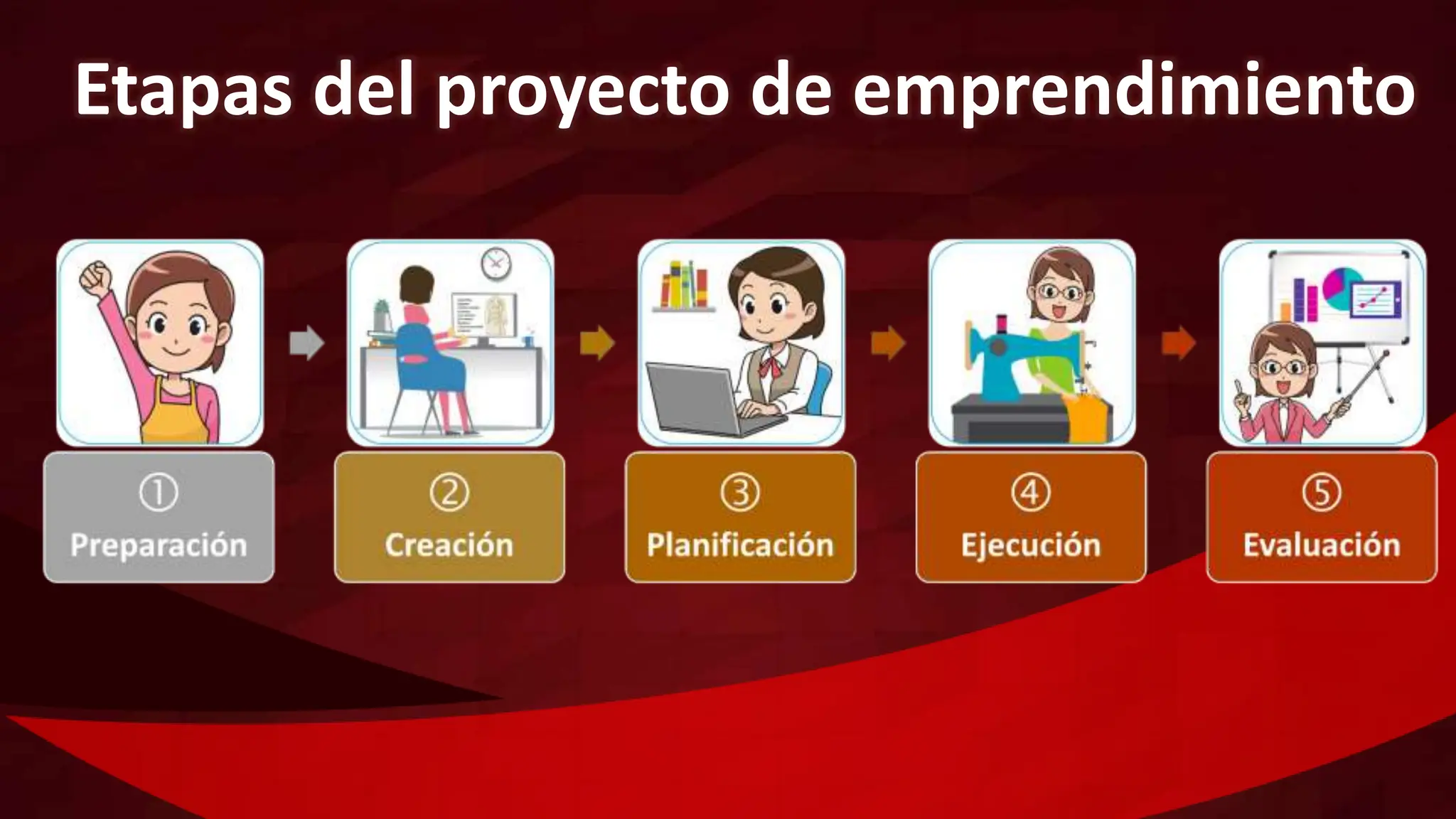 Etapas del proyecto de emprendimiento

①
Preparación

②
Creación

③
Planificación

④
Ejecución

⑤
Evaluación